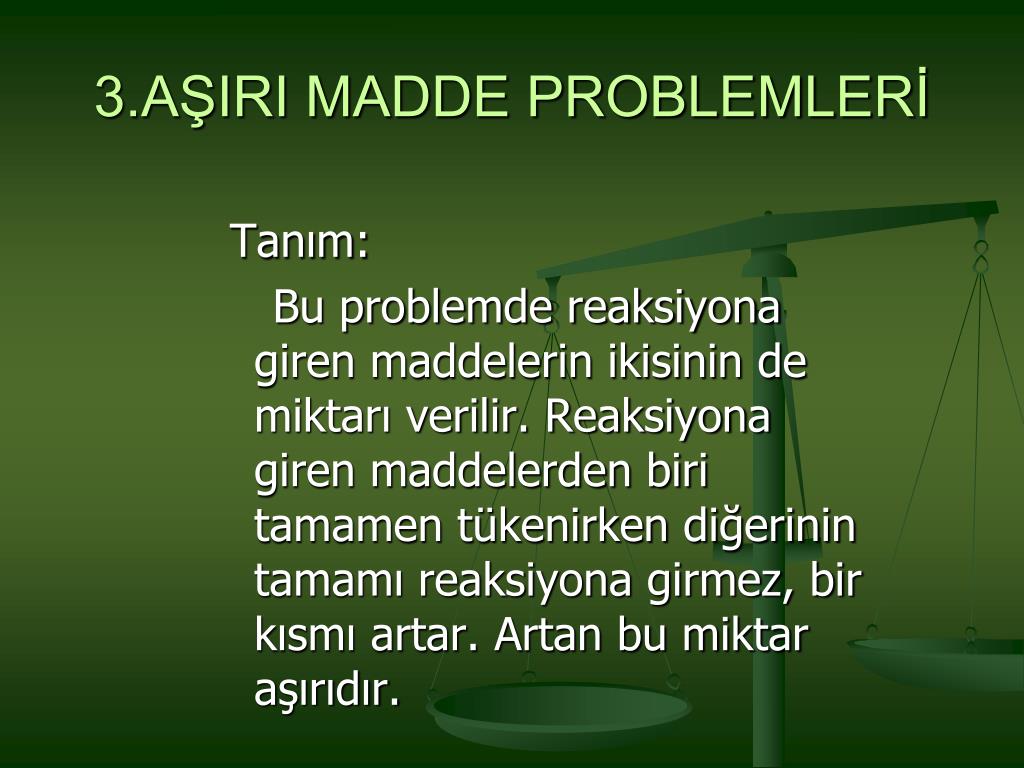 3.AŞIRI MADDE PROBLEMLERİ

Tanım:

Bu problemde reaksiyona giren maddelerin ikisinin de miktarı verilir. Reaksiyona giren maddelerden biri tamamen tükenirken diğerinin tamamı reaksiyona girmez, bir kısmı artar. Artan bu miktar aşırıdır.